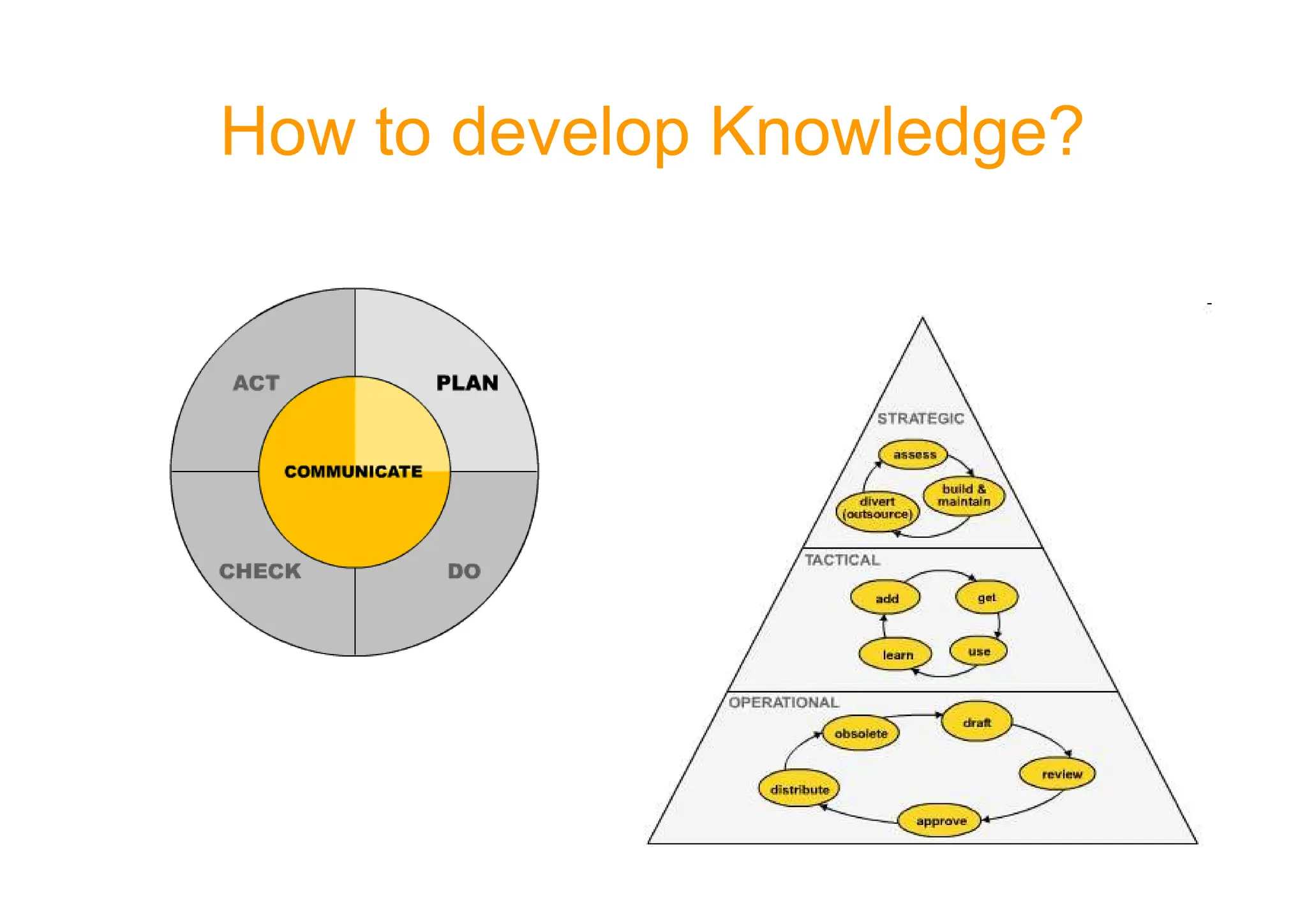 How to develop Knowledge?

ACT

PLAN

COMMUNICATE

CHECK

DO

STRATEGIC

assess

build & maintain

divert (outsource)

TACTICAL

add

get

learn

use

OPERATIONAL

obsolete

draft

review

distribute

approve